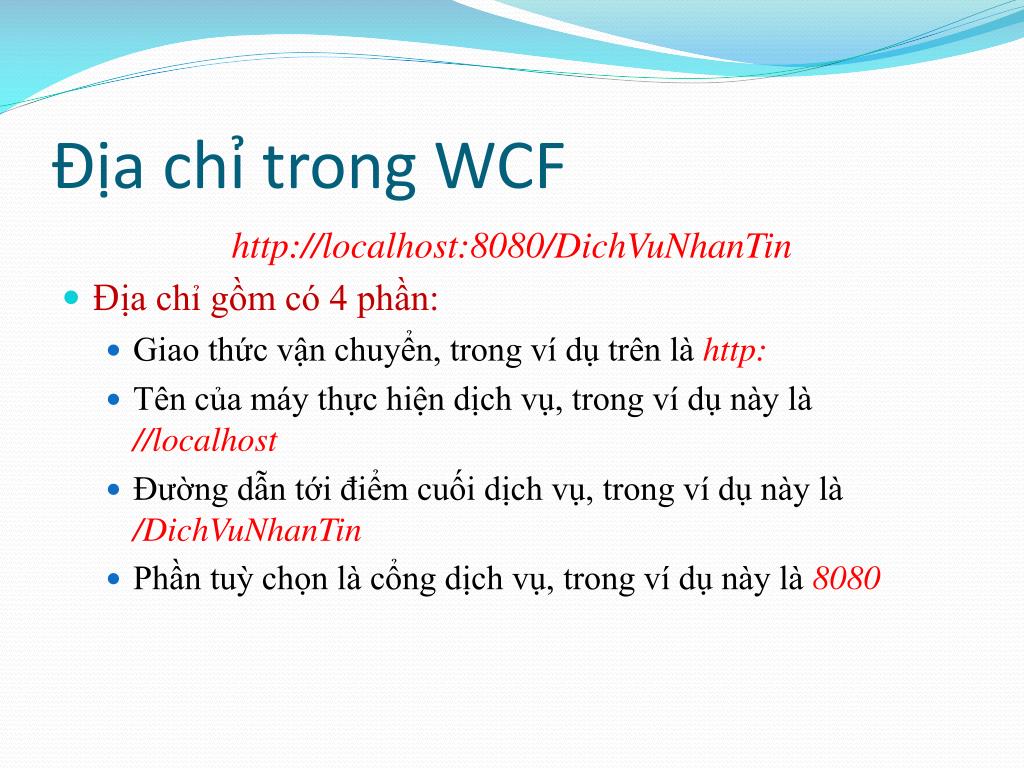 Địa chỉ trong WCF

http://localhost:8080/DichVuNhanTin

Địa chỉ gồm có 4 phần:

Giao thức vận chuyển, trong ví dụ trên là http:

Tên của máy thực hiện dịch vụ, trong ví dụ này là //localhost

Đường dẫn tới điểm cuối dịch vụ, trong ví dụ này là /DichVuNhanTin

Phần tuỳ chọn là cổng dịch vụ, trong ví dụ này là 8080